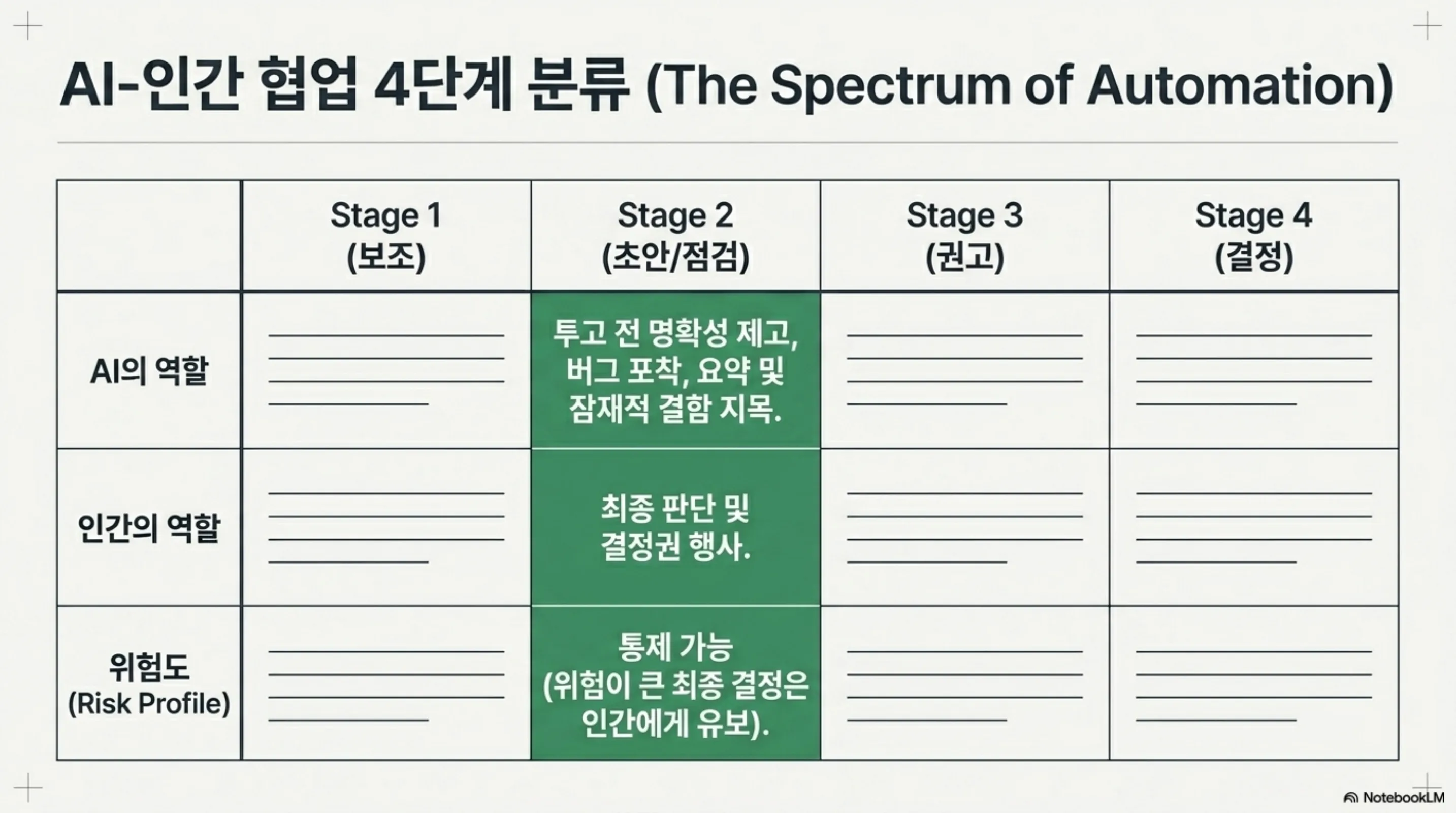 AI-인간 협업 4단계 분류 (The Spectrum of Automation)

| | Stage 1 (보조) | Stage 2 (초안/점검) | Stage 3 (권고) | Stage 4 (결정) |
|---|---|---|---|---|
| AI의 역할 | | 투고 전 명확성 제고, 버그 포착, 요약 및 잠재적 결함 지목. | | |
| 인간의 역할 | | 최종 판단 및 결정권 행사. | | |
| 위험도 (Risk Profile) | | 통제 가능 (위험이 큰 최종 결정은 인간에게 유보). | | |

NotebookLM